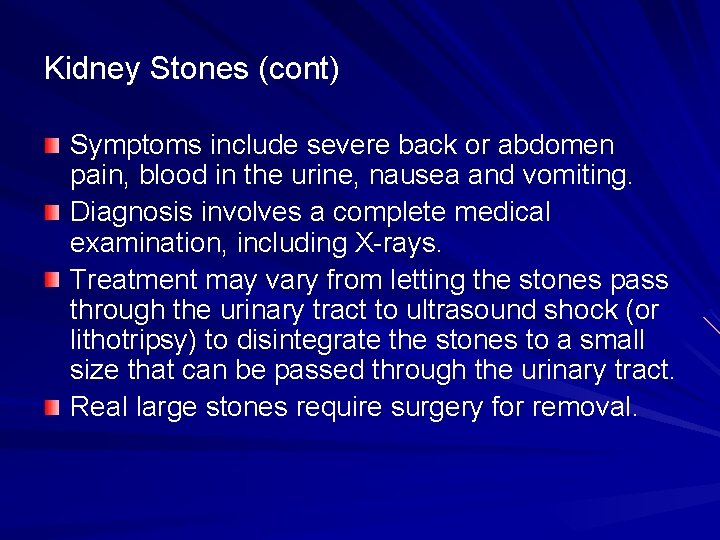 Kidney Stones (cont)

- Symptoms include severe back or abdomen pain, blood in the urine, nausea and vomiting.
- Diagnosis involves a complete medical examination, including X-rays.
- Treatment may vary from letting the stones pass through the urinary tract to ultrasound shock (or lithotripsy) to disintegrate the stones to a small size that can be passed through the urinary tract.
- Real large stones require surgery for removal.